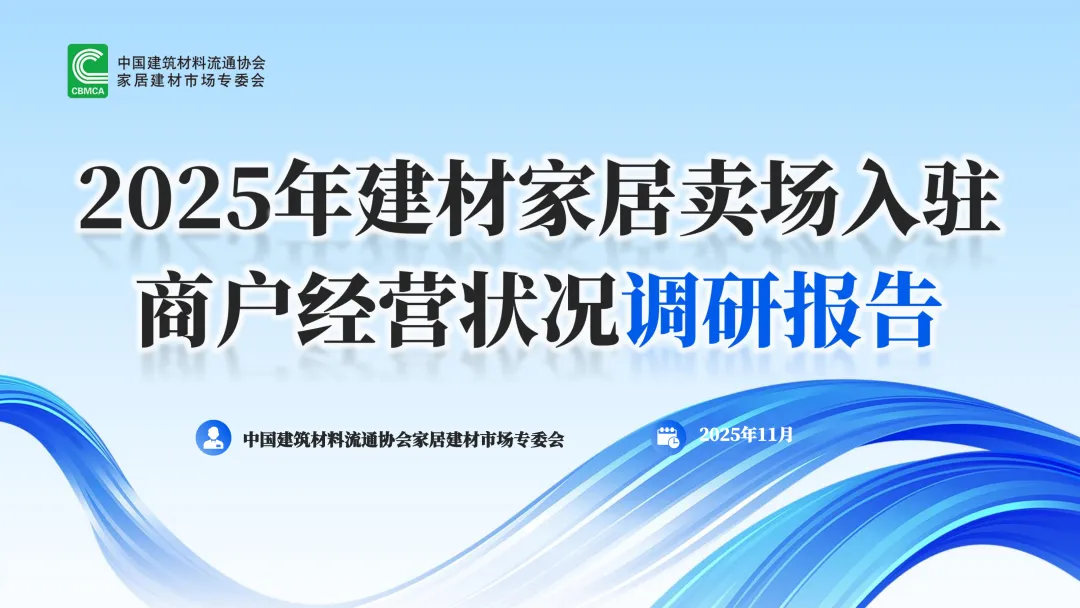 CBMCA
中国建筑材料流通协会
家居建材市场专委会

2025年建材家居卖场入驻商户经营状况调研报告

中国建筑材料流通协会家居建材市场专委会

2025年11月